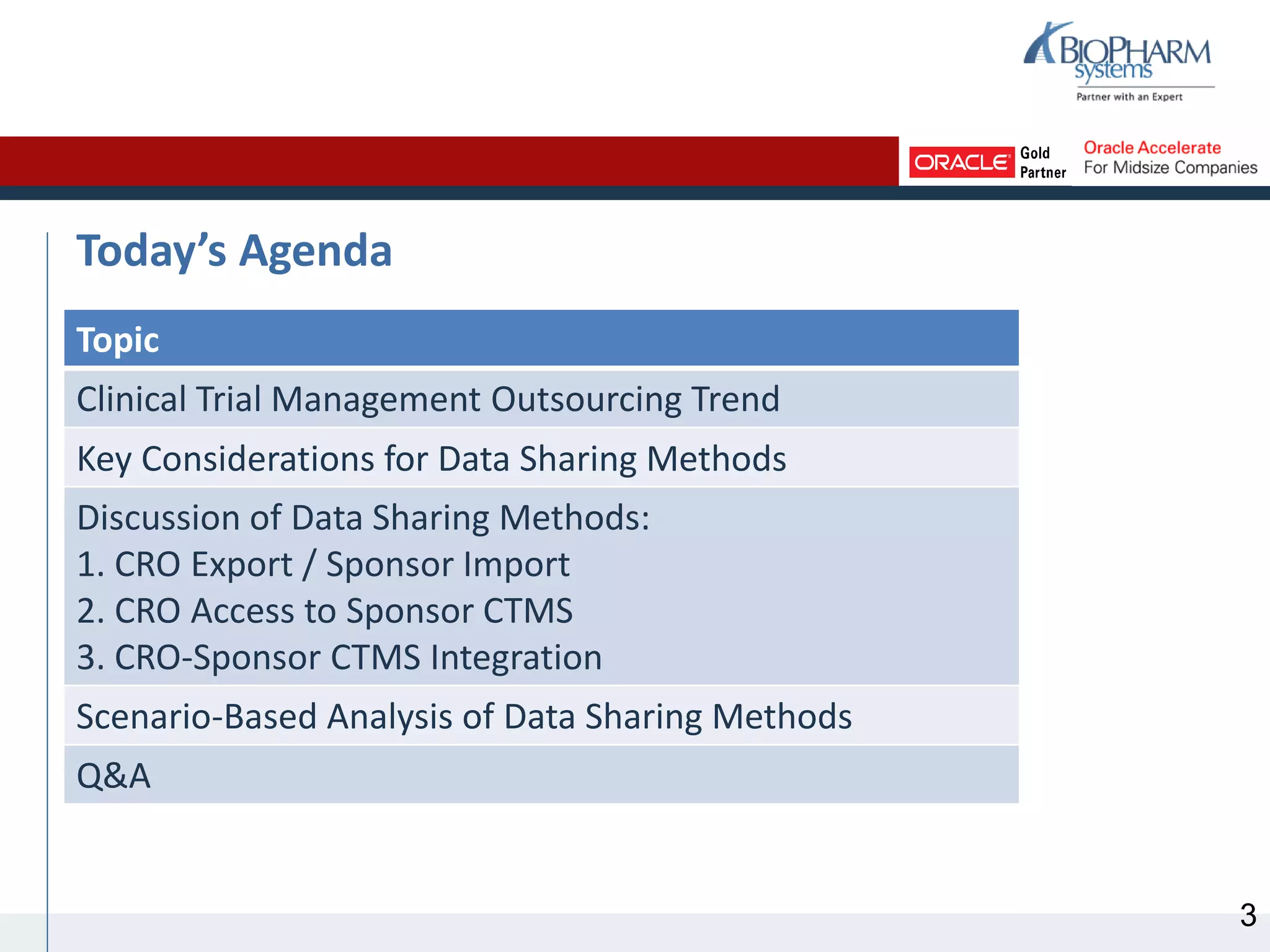 BIOPHARM systems
Partner with an Expert

ORACLE Gold Partner
Oracle Accelerate
For Midsize Companies

Today's Agenda

| Topic |
|---|
| Clinical Trial Management Outsourcing Trend |
| Key Considerations for Data Sharing Methods |
| Discussion of Data Sharing Methods: 1. CRO Export / Sponsor Import 2. CRO Access to Sponsor CTMS 3. CRO-Sponsor CTMS Integration |
| Scenario-Based Analysis of Data Sharing Methods |
| Q&A |

3